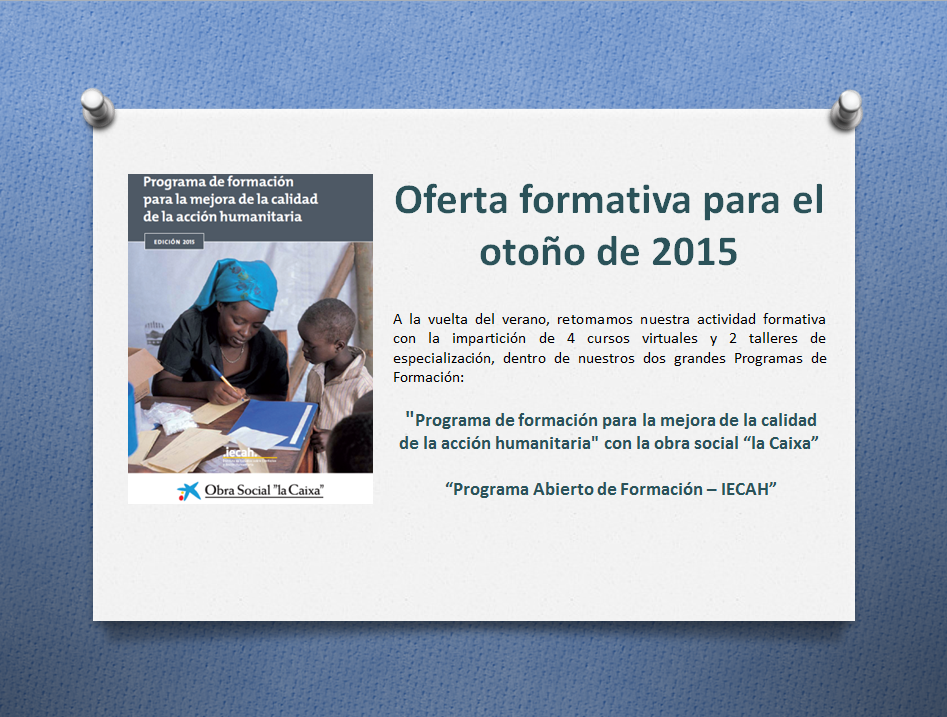 Programa de formación para la mejora de la calidad de la acción humanitaria

EDICIÓN 2015

iecah

Obra Social "la Caixa"

Oferta formativa para el otoño de 2015

A la vuelta del verano, retomamos nuestra actividad formativa con la impartición de 4 cursos virtuales y 2 talleres de especialización, dentro de nuestros dos grandes Programas de Formación:

"Programa de formación para la mejora de la calidad de la acción humanitaria" con la obra social “la Caixa”

“Programa Abierto de Formación – IECAH”